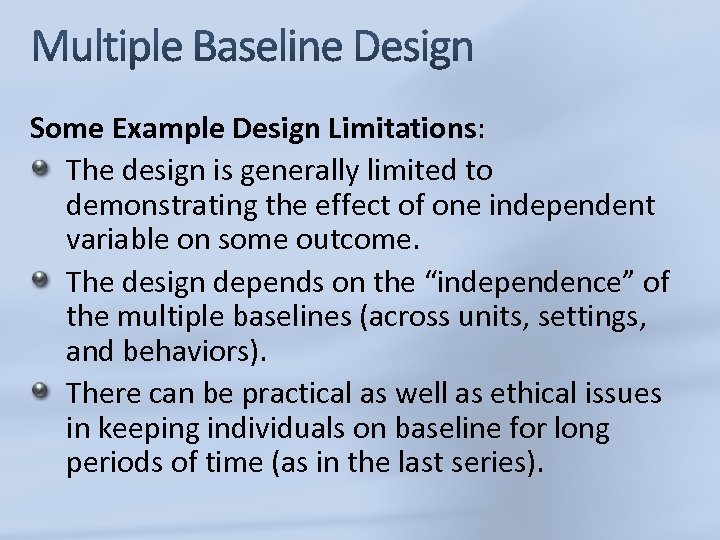 Multiple Baseline Design

Some Example Design Limitations:

- The design is generally limited to demonstrating the effect of one independent variable on some outcome.
- The design depends on the “independence” of the multiple baselines (across units, settings, and behaviors).
- There can be practical as well as ethical issues in keeping individuals on baseline for long periods of time (as in the last series).